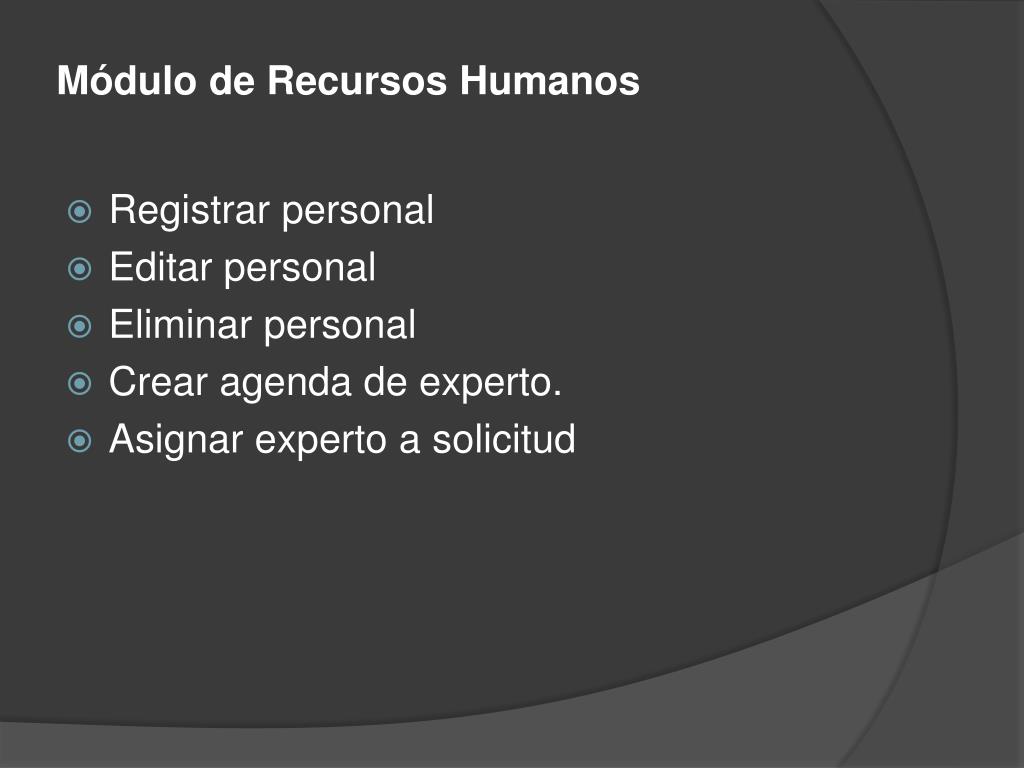 Módulo de Recursos Humanos

Registrar personal
Editar personal
Eliminar personal
Crear agenda de experto.
Asignar experto a solicitud